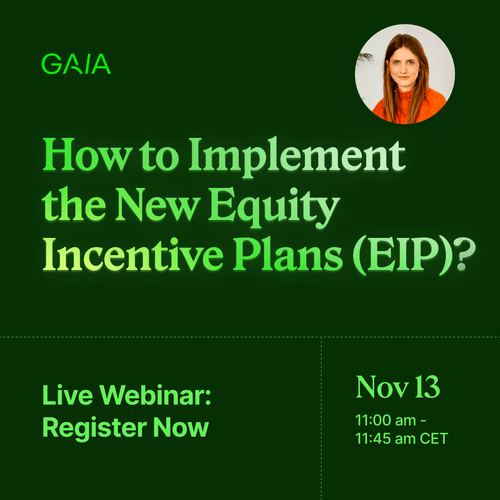 GAIA

How to Implement the New Equity Incentive Plans (EIP)?

Live Webinar:
Register Now

Nov 13
11:00 am -
11:45 am CET